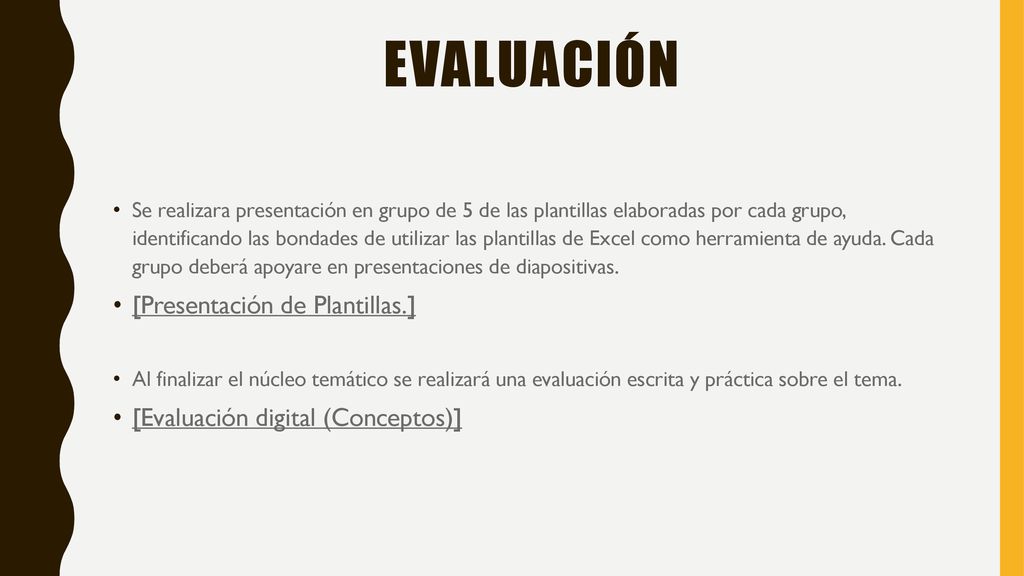 EVALUACIÓN

• Se realizara presentación en grupo de 5 de las plantillas elaboradas por cada grupo, identificando las bondades de utilizar las plantillas de Excel como herramienta de ayuda. Cada grupo deberá apoyare en presentaciones de diapositivas.

• [Presentación de Plantillas.]

• Al finalizar el núcleo temático se realizará una evaluación escrita y práctica sobre el tema.

• [Evaluación digital (Conceptos)]